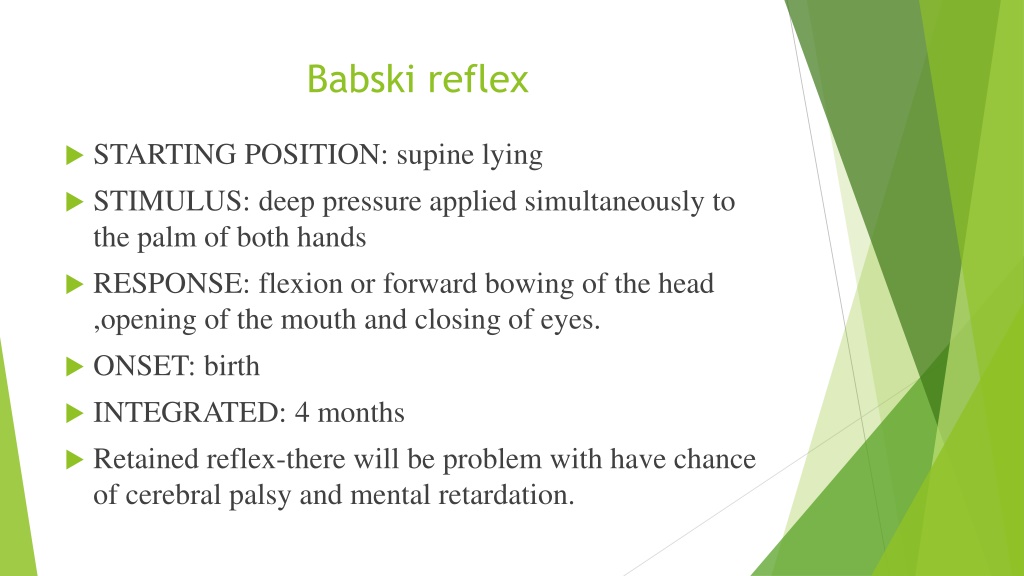 Babski reflex

STARTING POSITION: supine lying

STIMULUS: deep pressure applied simultaneously to the palm of both hands

RESPONSE: flexion or forward bowing of the head ,opening of the mouth and closing of eyes.

ONSET: birth

INTEGRATED: 4 months

Retained reflex-there will be problem with have chance of cerebral palsy and mental retardation.